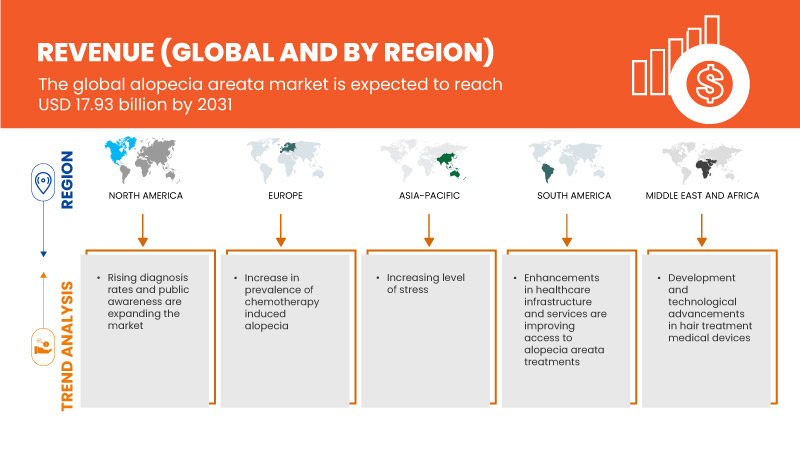 REVENUE (GLOBAL AND BY REGION)

The global alopecia areata market is expected to reach USD 17.93 billion by 2031

REGION

NORTH AMERICA

EUROPE

ASIA-PACIFIC

SOUTH AMERICA

MIDDLE EAST AND AFRICA

TREND ANALYSIS

• Rising diagnosis rates and public awareness are expanding the market

• Increase in prevalence of chemotherapy induced alopecia

• Increasing level of stress

• Enhancements in healthcare infrastructure and services are improving access to alopecia areata treatments

• Development and technological advancements in hair treatment medical devices